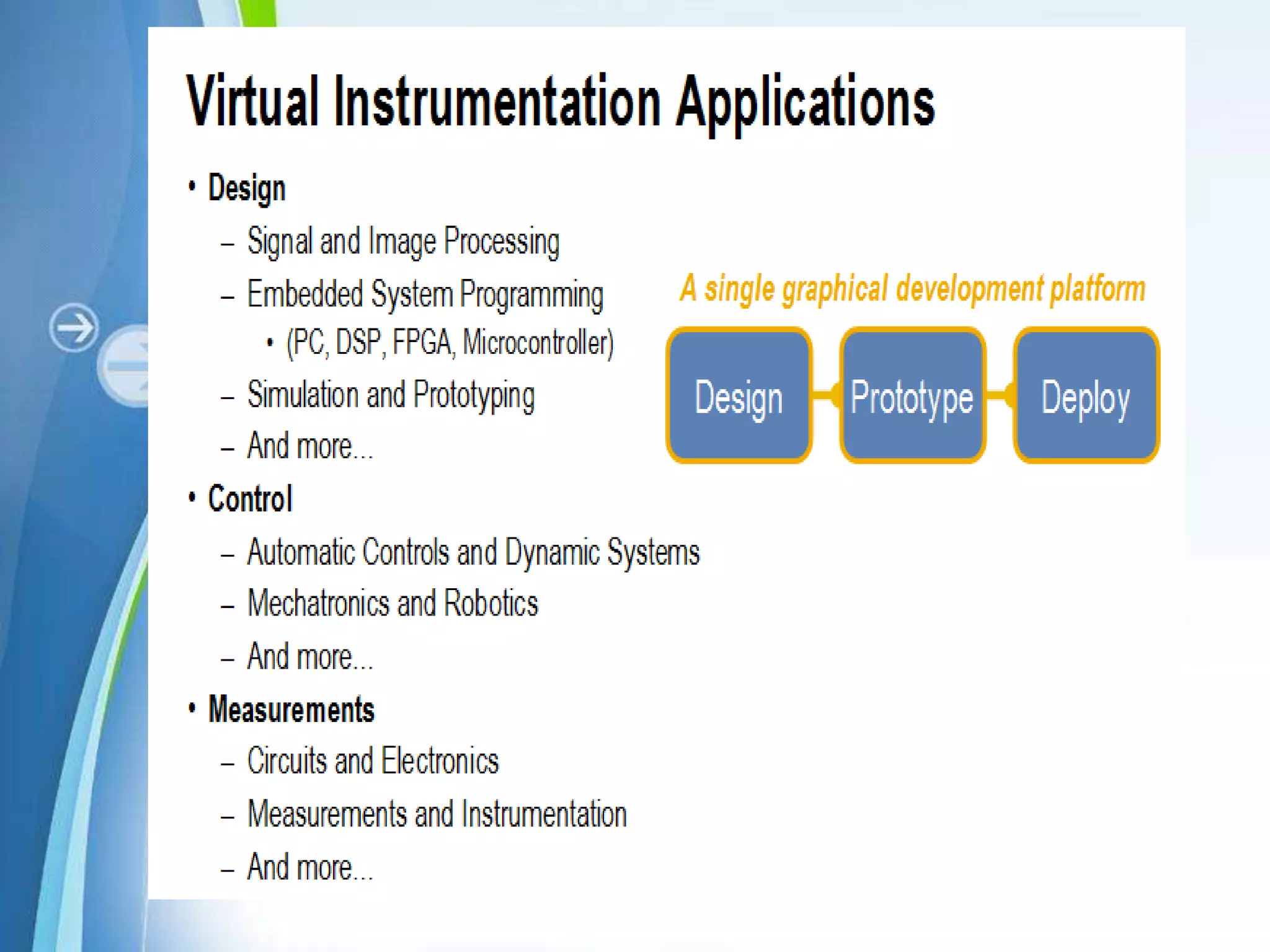 Virtual Instrumentation Applications

• Design
– Signal and Image Processing
– Embedded System Programming
• (PC, DSP, FPGA, Microcontroller)
– Simulation and Prototyping
– And more...
• Control
– Automatic Controls and Dynamic Systems
– Mechatronics and Robotics
– And more...
• Measurements
– Circuits and Electronics
– Measurements and Instrumentation
– And more...

A single graphical development platform

Design
Prototype
Deploy